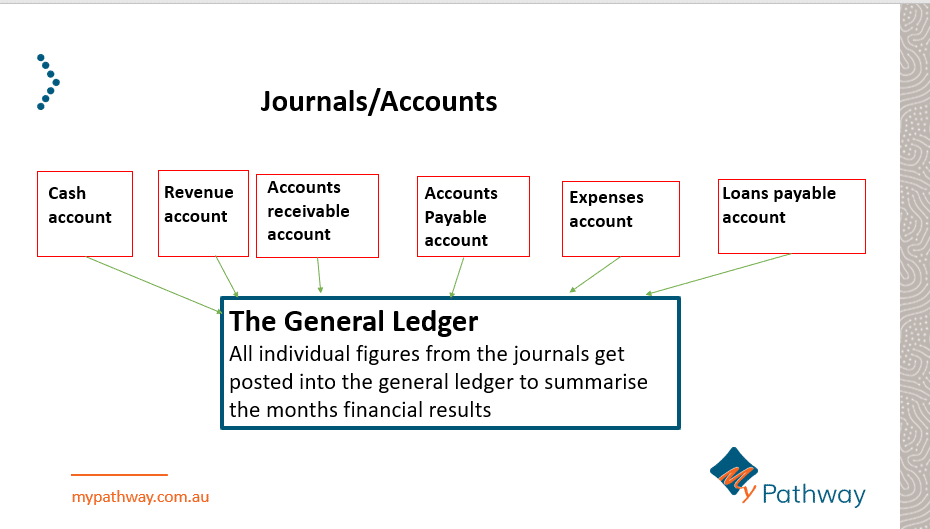 Journals/Accounts

Cash account

Revenue account

Accounts receivable account

Accounts Payable account

Expenses account

Loans payable account

The General Ledger
All individual figures from the journals get posted into the general ledger to summarise the months financial results

mypathway.com.au

My Pathway